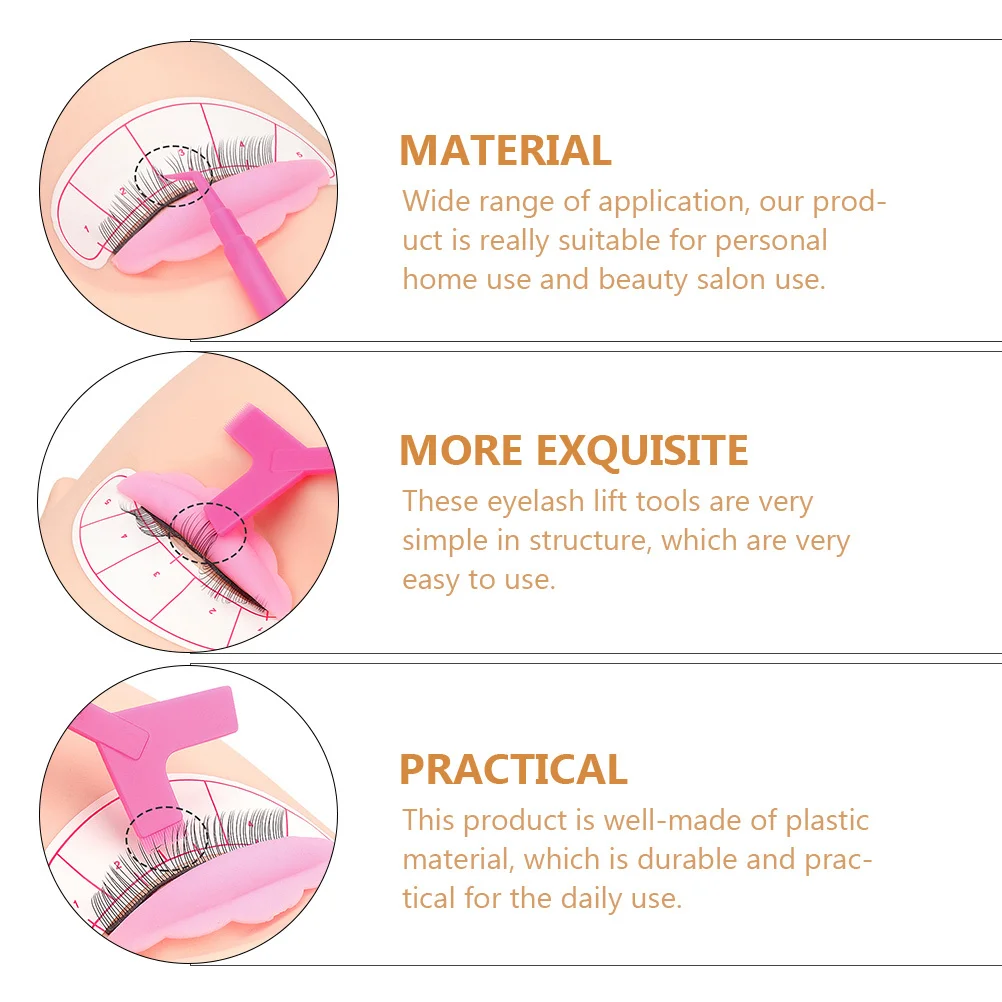 MATERIAL
Wide range of application, our product is really suitable for personal home use and beauty salon use.

MORE EXQUISITE
These eyelash lift tools are very simple in structure, which are very easy to use.

PRACTICAL
This product is well-made of plastic material, which is durable and practical for the daily use.